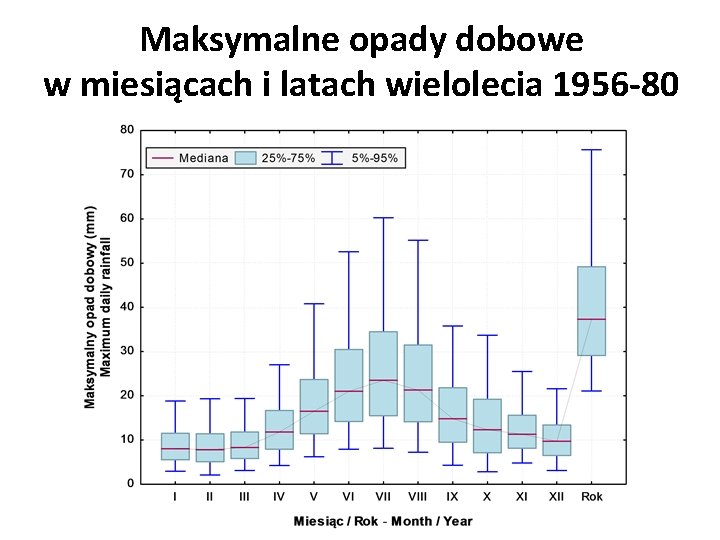 Maksymalne opady dobowe
w miesiącach i latach wielolecia 1956-80

Mediana
25%-75%
5%-95%

Maksymalny opad dobowy (mm)
Maximum daily rainfall

80
70
60
50
40
30
20
10
0

I
II
III
IV
V
VI
VII
VIII
IX
X
XI
XII
Rok

Miesiąc / Rok - Month / Year